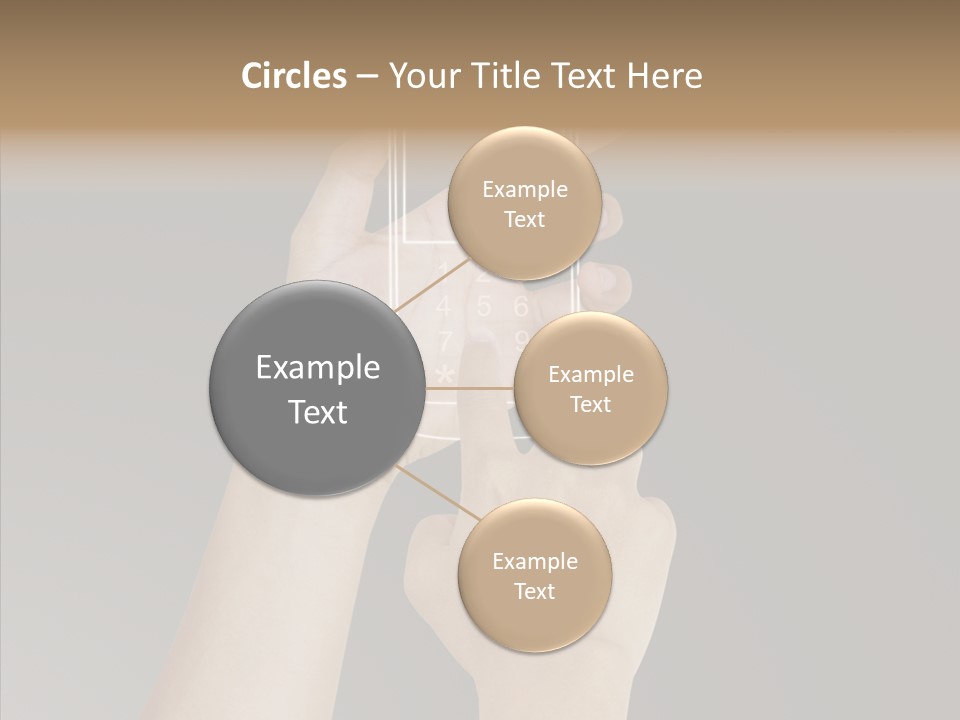 Circles – Your Title Text Here

Example Text

Example Text

Example Text

Example Text